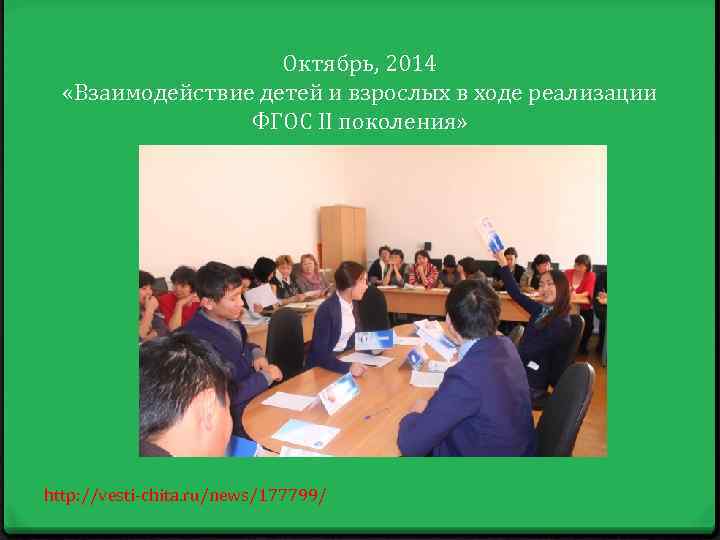 Октябрь, 2014
«Взаимодействие детей и взрослых в ходе реализации ФГОС II поколения»

http://vesti-chita.ru/news/177799/